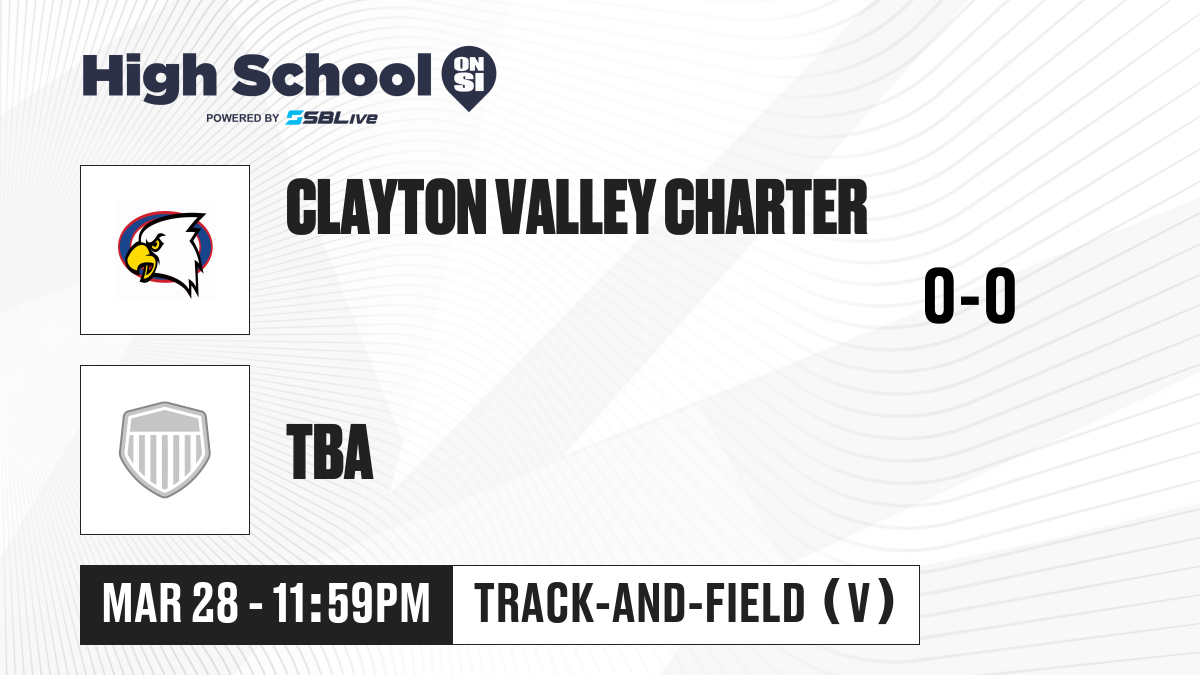 High School ON SI
POWERED BY SBLive

CLAYTON VALLEY CHARTER

0-0

TBA

MAR 28 - 11:59PM

TRACK-AND-FIELD (V)